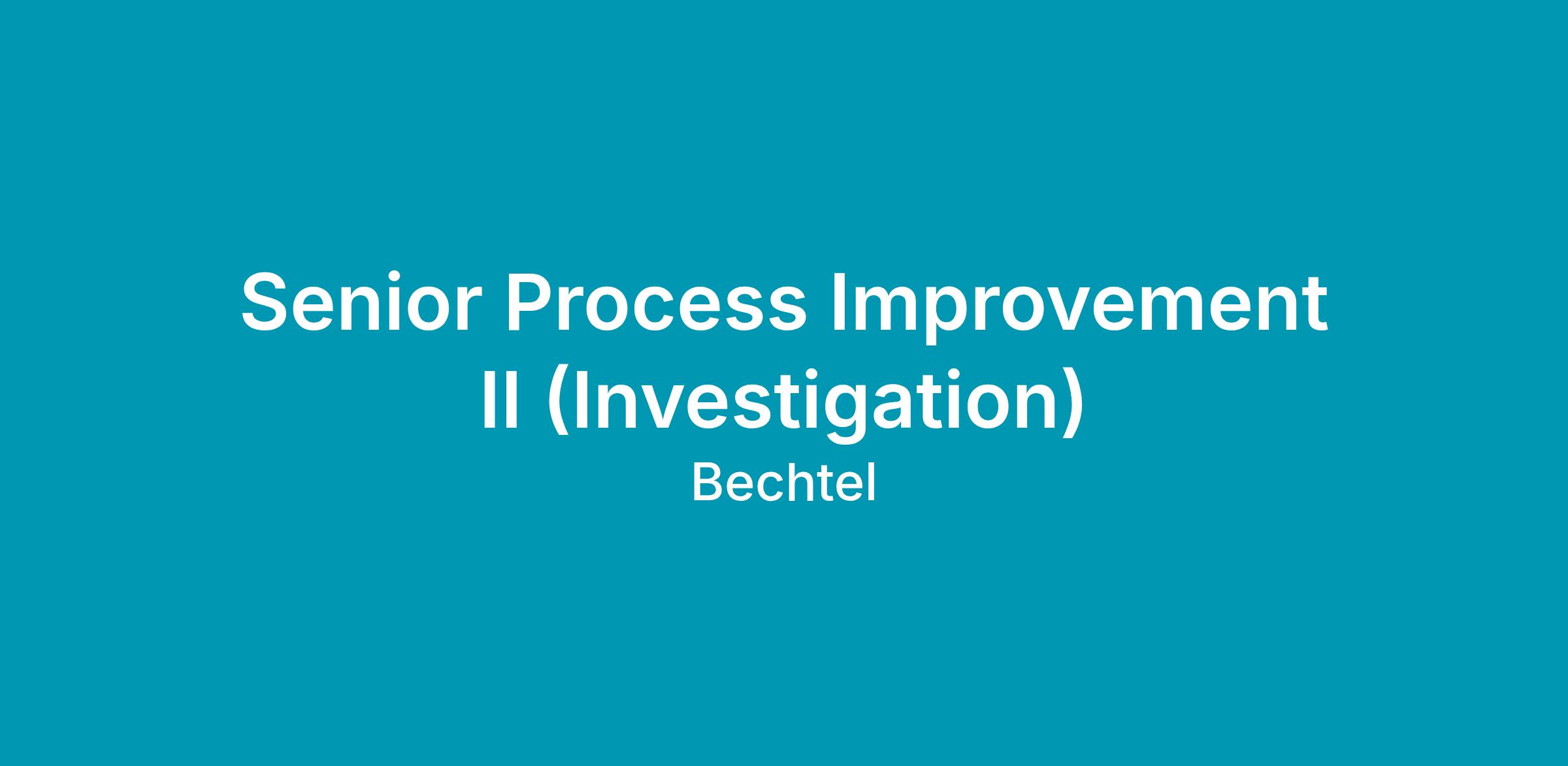 Senior Process Improvement II (Investigation)

Bechtel